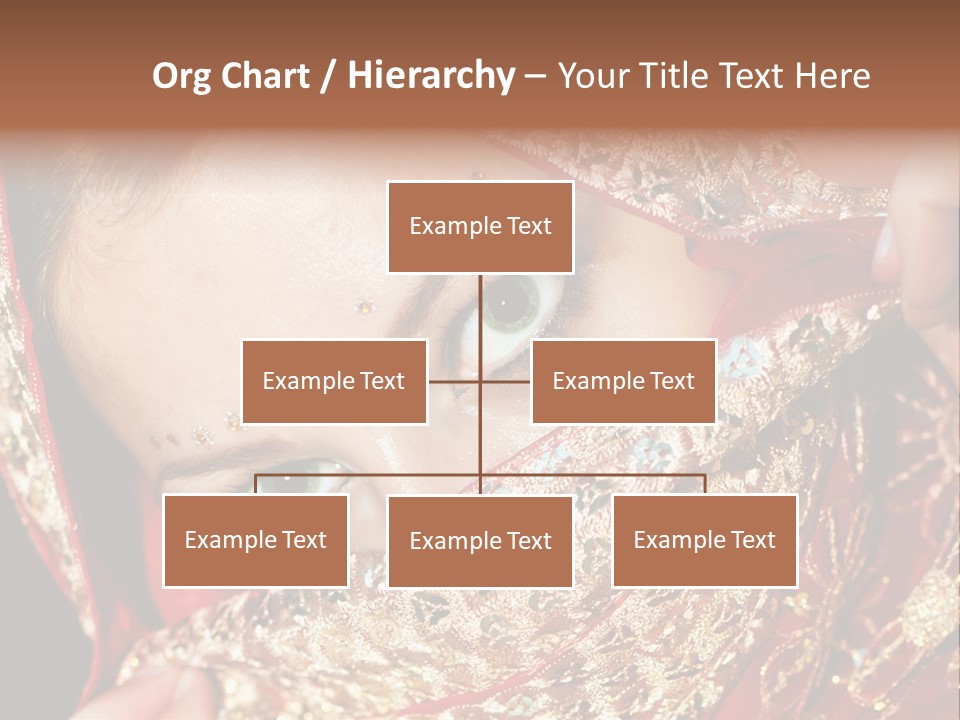 Org Chart / Hierarchy – Your Title Text Here

Example Text

Example Text

Example Text

Example Text

Example Text

Example Text